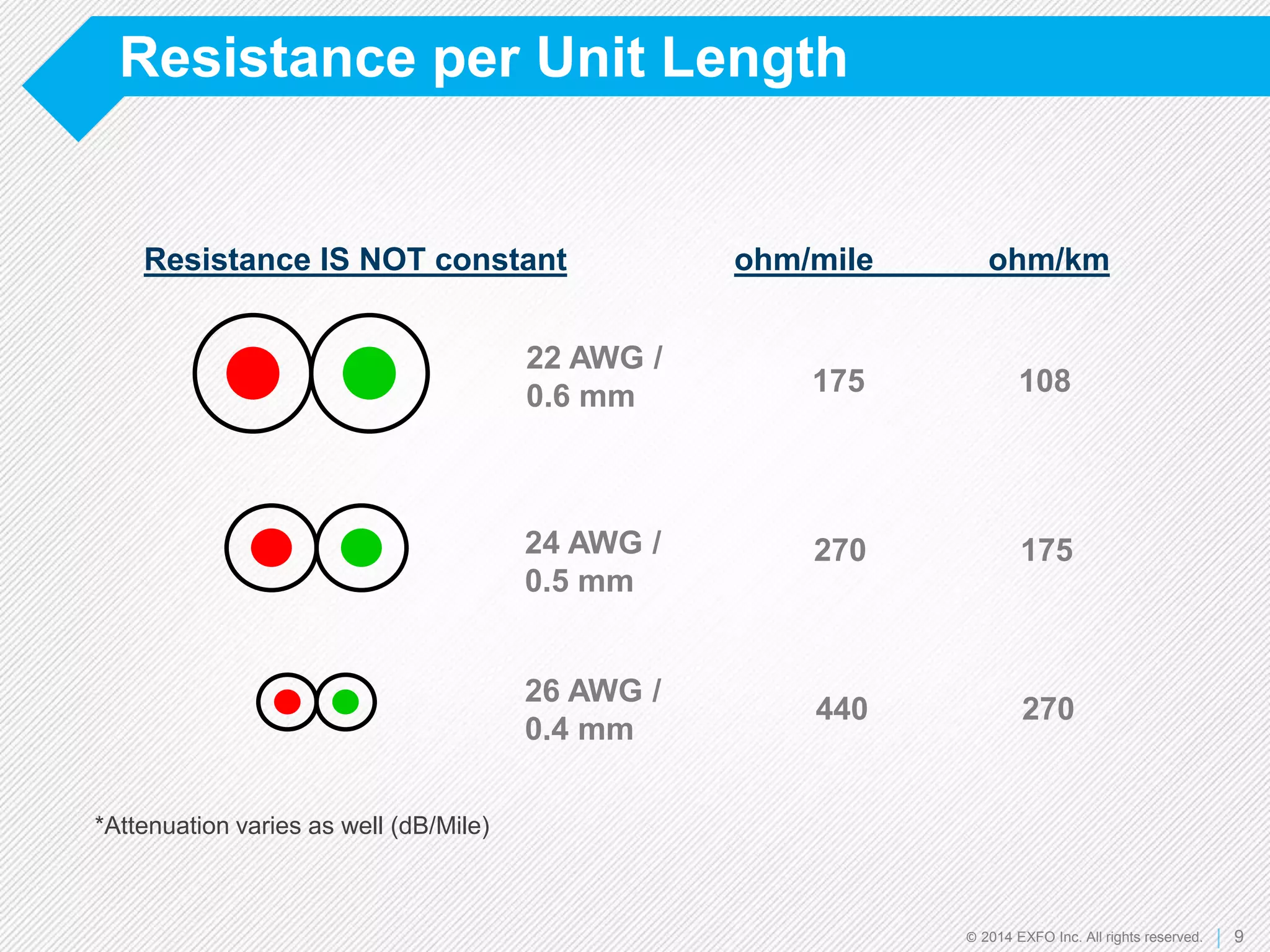 Resistance per Unit Length

| Resistance IS NOT constant | ohm/mile | ohm/km |
|---|---|---|
| 22 AWG / 0.6 mm | 175 | 108 |
| 24 AWG / 0.5 mm | 270 | 175 |
| 26 AWG / 0.4 mm | 440 | 270 |

*Attenuation varies as well (dB/Mile)

© 2014 EXFO Inc. All rights reserved. | 9